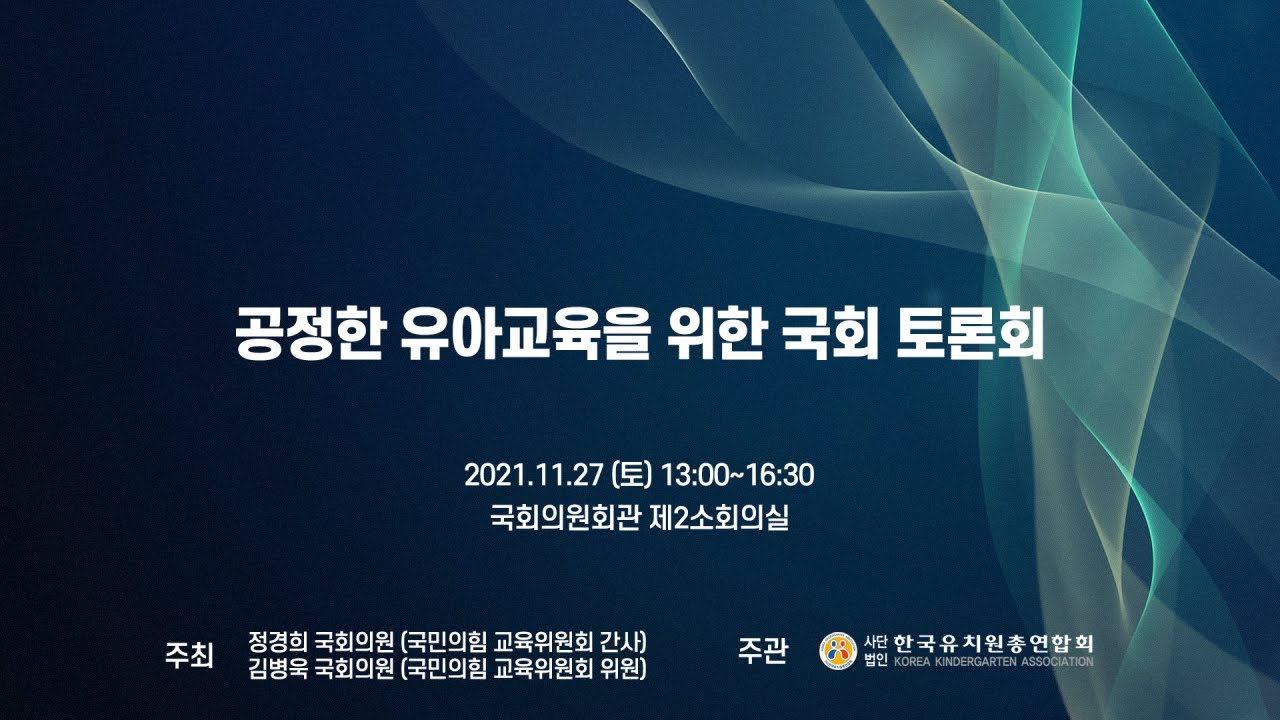 공정한 유아교육을 위한 국회 토론회

2021.11.27 (토) 13:00~16:30
국회의원회관 제2소회의실

주최 정경희 국회의원 (국민의힘 교육위원회 간사)
김병욱 국회의원 (국민의힘 교육위원회 위원)

주관 사단법인 한국유치원총연합회 KOREA KINDERGARTEN ASSOCIATION